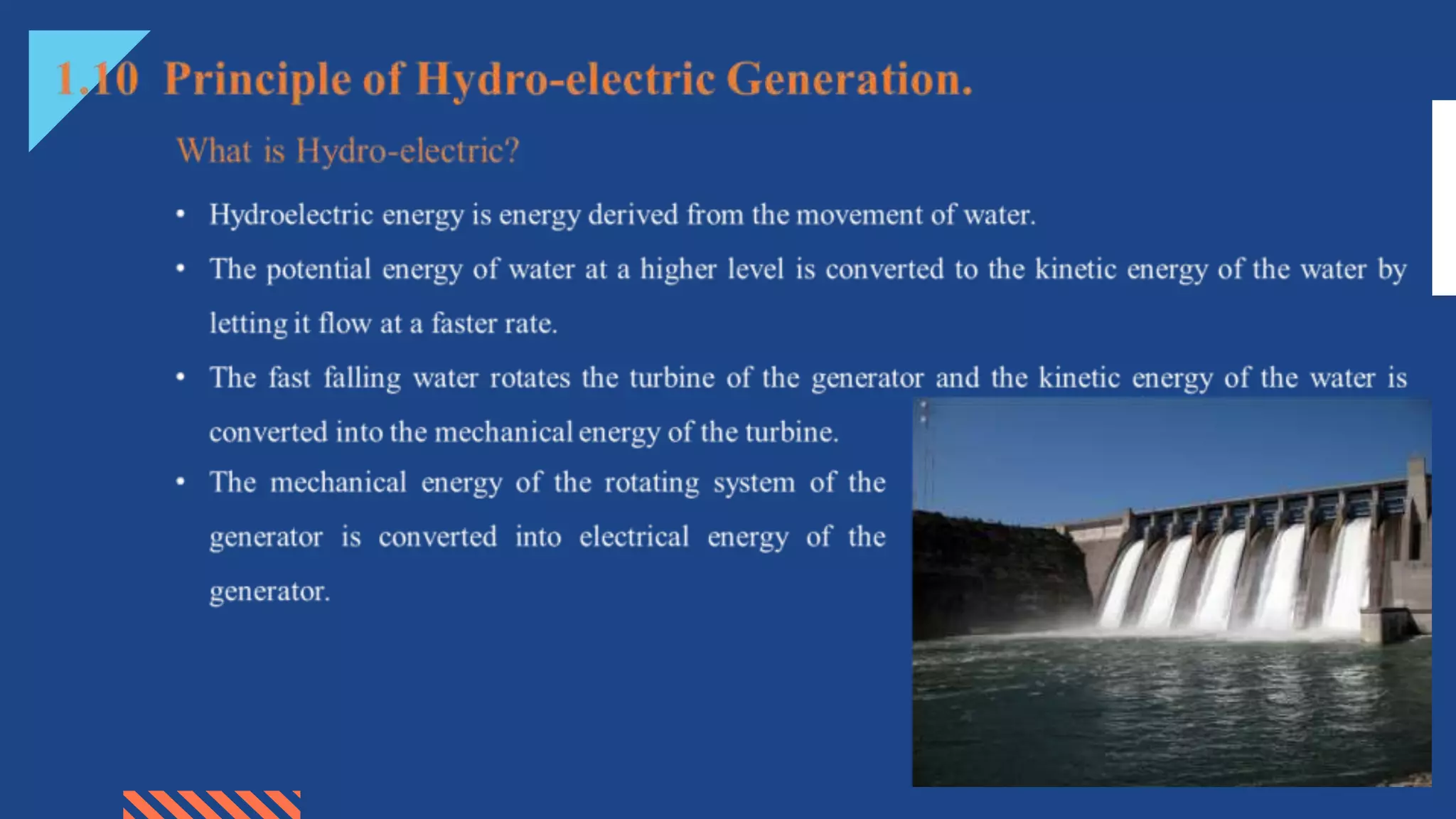 1.10 Principle of Hydro-electric Generation.

What is Hydro-electric?

• Hydroelectric energy is energy derived from the movement of water.

• The potential energy of water at a higher level is converted to the kinetic energy of the water by letting it flow at a faster rate.

• The fast falling water rotates the turbine of the generator and the kinetic energy of the water is converted into the mechanical energy of the turbine.

• The mechanical energy of the rotating system of the generator is converted into electrical energy of the generator.